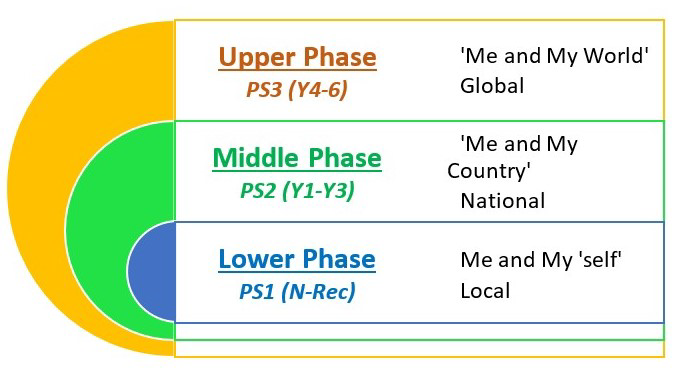 Upper Phase
PS3 (Y4-6)

'Me and My World'
Global

Middle Phase
PS2 (Y1-Y3)

'Me and My Country'
National

Lower Phase
PS1 (N-Rec)

Me and My 'self'
Local